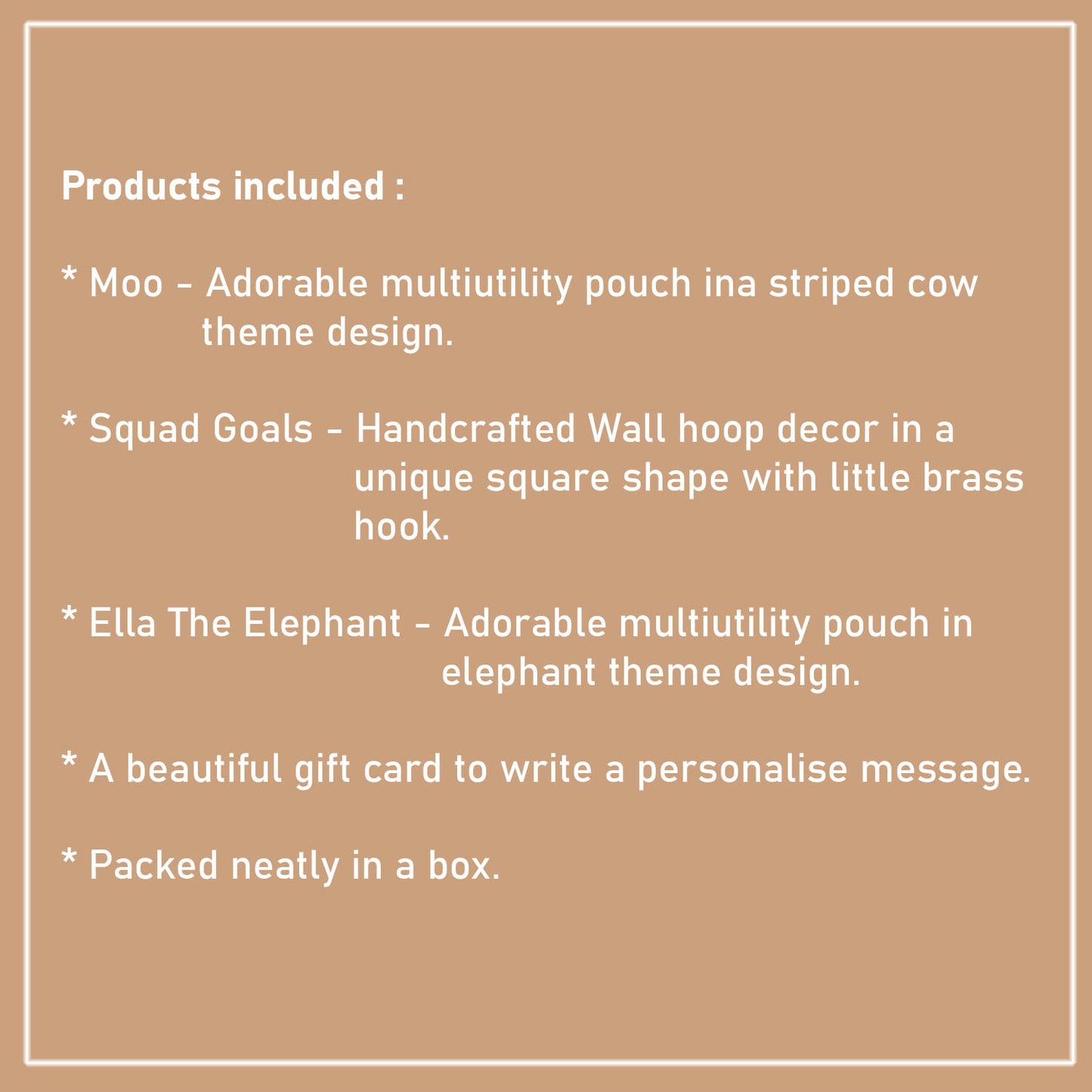 Products included :

* Moo - Adorable multiutility pouch ina striped cow theme design.

* Squad Goals - Handcrafted Wall hoop decor in a unique square shape with little brass hook.

* Ella The Elephant - Adorable multiutility pouch in elephant theme design.

* A beautiful gift card to write a personalise message.

* Packed neatly in a box.